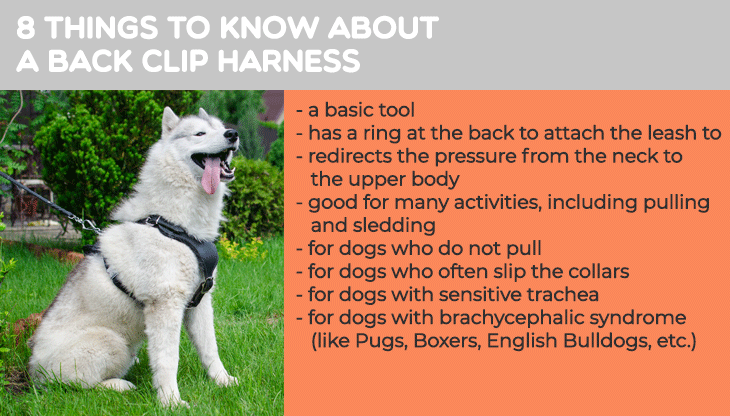 8 THINGS TO KNOW ABOUT A BACK CLIP HARNESS

- a basic tool
- has a ring at the back to attach the leash to
- redirects the pressure from the neck to the upper body
- good for many activities, including pulling and sledding
- for dogs who do not pull
- for dogs who often slip the collars
- for dogs with sensitive trachea
- for dogs with brachycephalic syndrome (like Pugs, Boxers, English Bulldogs, etc.)